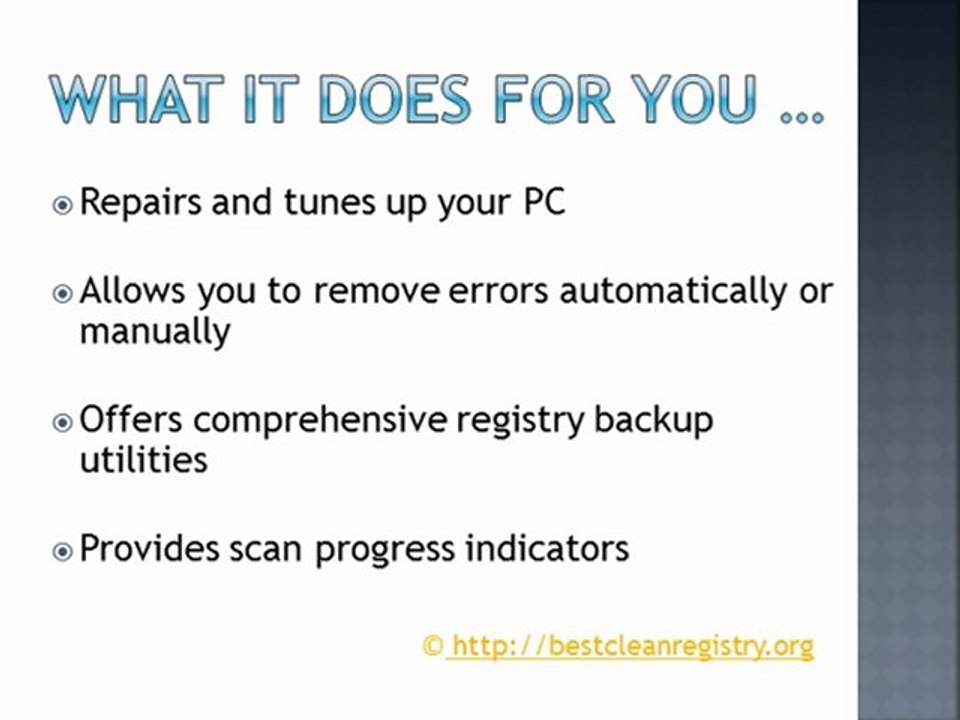 WHAT IT DOES FOR YOU …

Repairs and tunes up your PC

Allows you to remove errors automatically or manually

Offers comprehensive registry backup utilities

Provides scan progress indicators

© http://bestcleanregistry.org